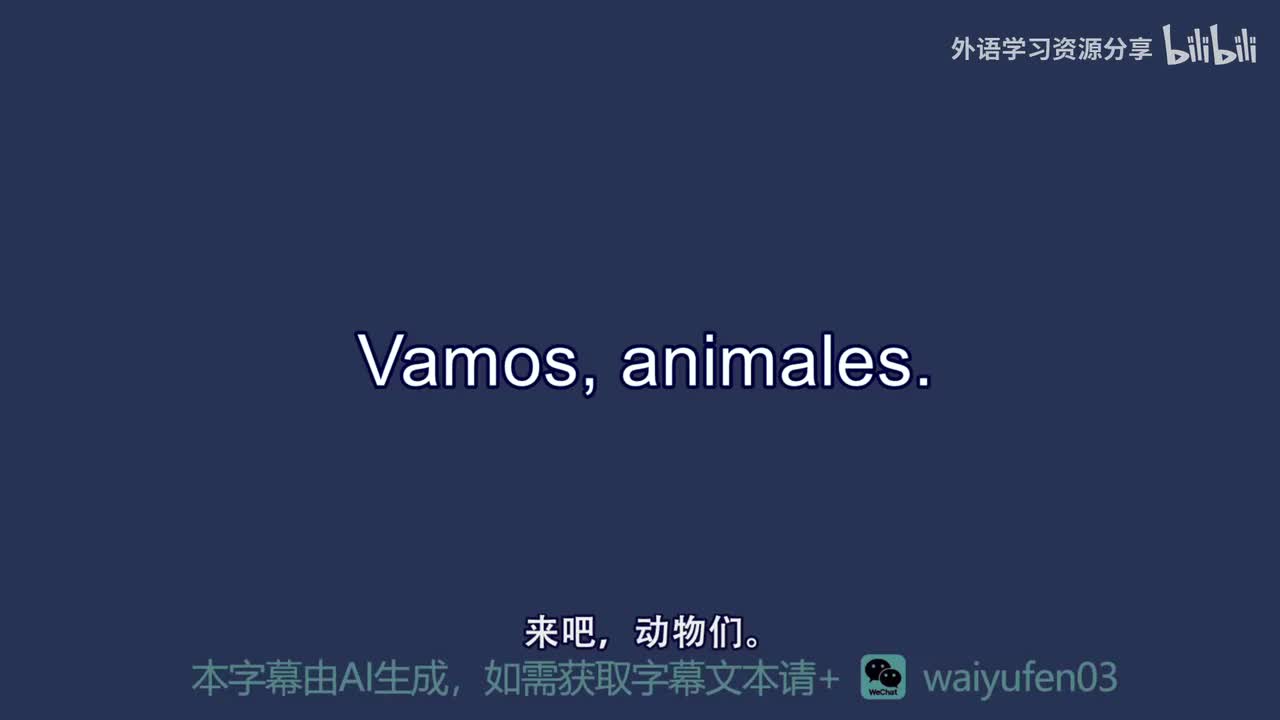 外语学习资源分享 bilibili

Vamos, animales.

来吧，动物们。

本字幕由AI生成，如需获取字幕文本请+ WeChat waiyufen03